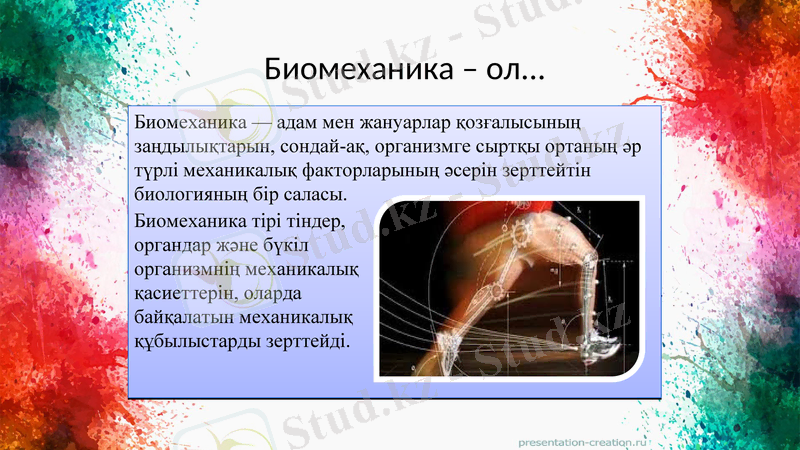 Биомеханика – ол...

Биомеханика — адам мен жануарлар қозғалысының заңдылықтарын, сондай-ақ, организмге сыртқы ортаның әр түрлі механикалық факторларының әсерін зерттейтін биологияның бір саласы.

Биомеханика тірі тіндер, органдар және бүкіл организмнің механикалық қасиеттерін, оларда байқалатын механикалық құбылыстарды зерттейді.

Stud.kz - Stud.kz

presentation-creation.ru